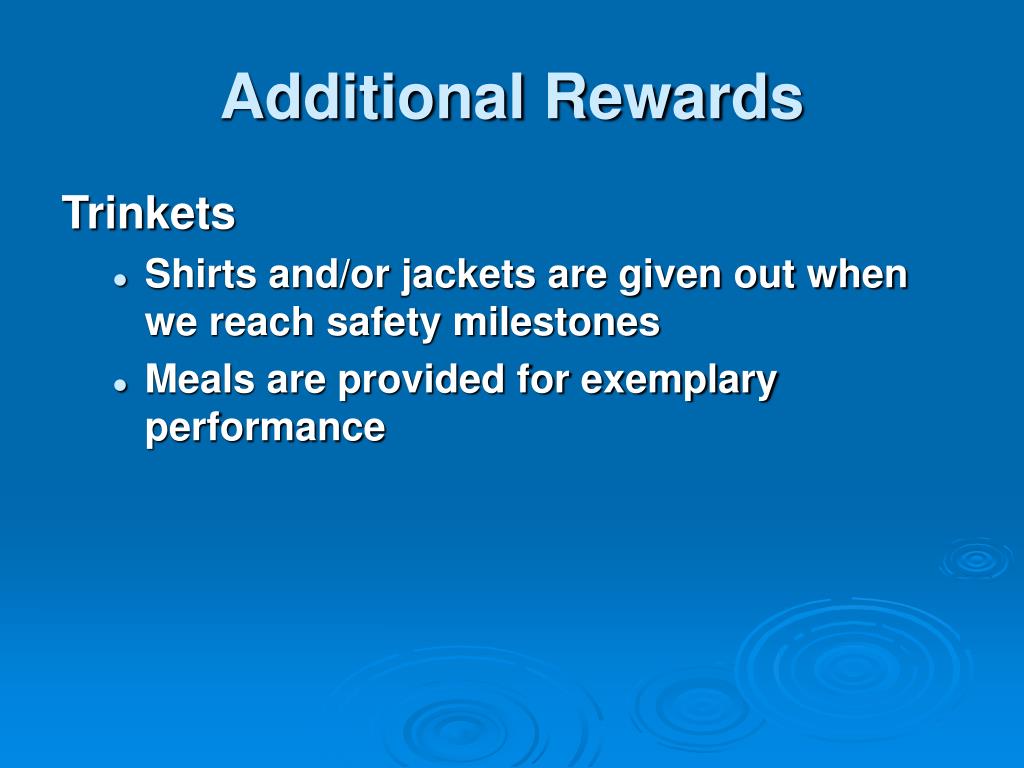 Additional Rewards

Trinkets

- Shirts and/or jackets are given out when we reach safety milestones
- Meals are provided for exemplary performance